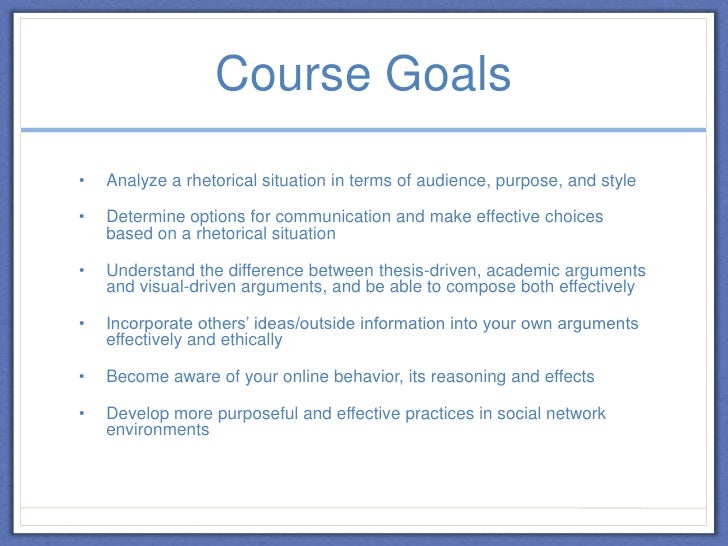 Course Goals

• Analyze a rhetorical situation in terms of audience, purpose, and style

• Determine options for communication and make effective choices based on a rhetorical situation

• Understand the difference between thesis-driven, academic arguments and visual-driven arguments, and be able to compose both effectively

• Incorporate others' ideas/outside information into your own arguments effectively and ethically

• Become aware of your online behavior, its reasoning and effects

• Develop more purposeful and effective practices in social network environments